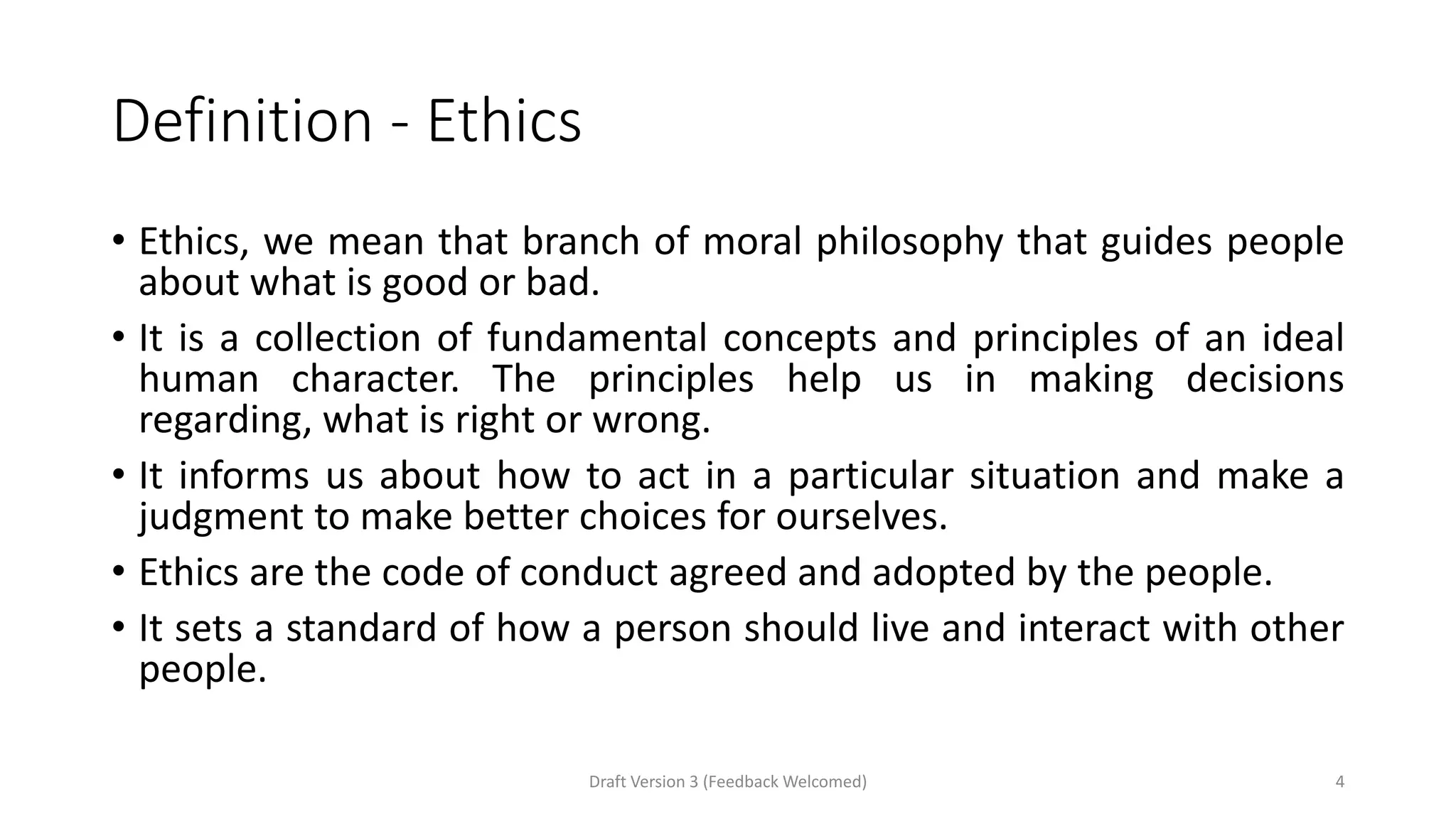 Definition - Ethics

• Ethics, we mean that branch of moral philosophy that guides people about what is good or bad.

• It is a collection of fundamental concepts and principles of an ideal human character. The principles help us in making decisions regarding, what is right or wrong.

• It informs us about how to act in a particular situation and make a judgment to make better choices for ourselves.

• Ethics are the code of conduct agreed and adopted by the people.

• It sets a standard of how a person should live and interact with other people.

Draft Version 3 (Feedback Welcomed)

4